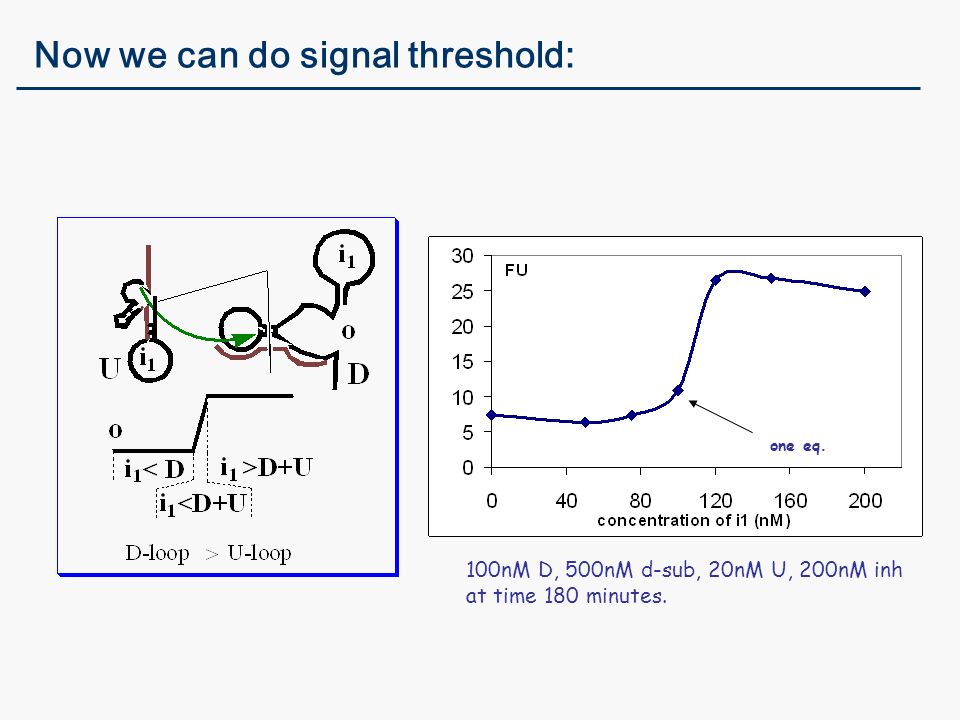 Now we can do signal threshold:

$i_1$

o

U

$i_1$

D

o

$i_1 < D$

$i_1 > D+U$

$i_1 < D+U$

D-loop > U-loop

30
25
20
15
10
5
0

FU

one eq.

0 40 80 120 160 200

concentration of i1 (nM)

100nM D, 500nM d-sub, 20nM U, 200nM inh at time 180 minutes.